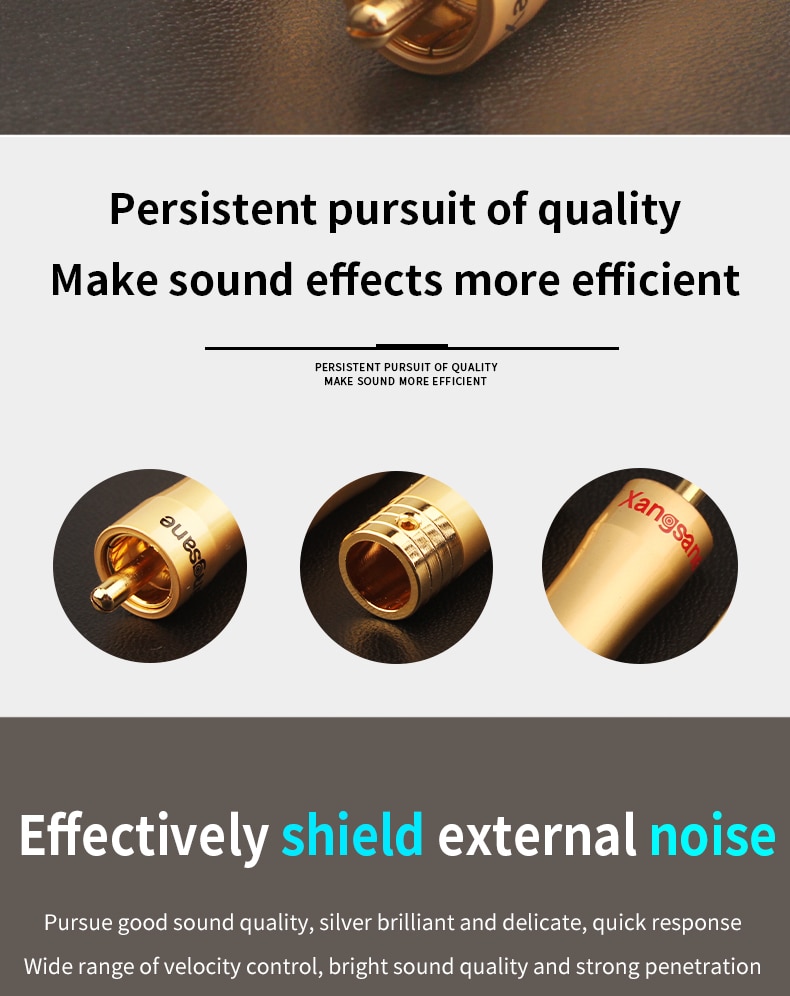 Persistent pursuit of quality
Make sound effects more efficient

PERSISTENT PURSUIT OF QUALITY
MAKE SOUND MORE EFFICIENT

xangsane

xangsan

Effectively shield external noise

Pursue good sound quality, silver brilliant and delicate, quick response
Wide range of velocity control, bright sound quality and strong penetration